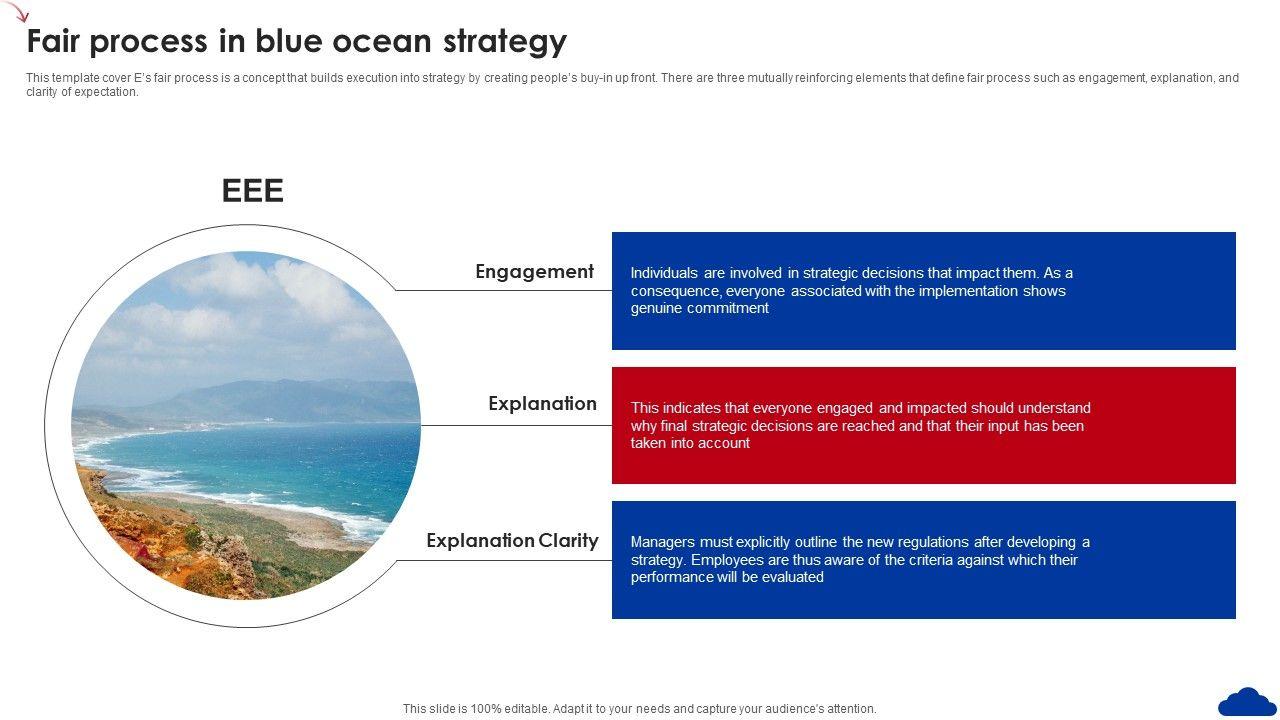 Fair process in blue ocean strategy

This template cover E's fair process is a concept that builds execution into strategy by creating people's buy-in up front. There are three mutually reinforcing elements that define fair process such as engagement, explanation, and clarity of expectation.

EEE

Engagement

Individuals are involved in strategic decisions that impact them. As a consequence, everyone associated with the implementation shows genuine commitment

Explanation

This indicates that everyone engaged and impacted should understand why final strategic decisions are reached and that their input has been taken into account

Explanation Clarity

Managers must explicitly outline the new regulations after developing a strategy. Employees are thus aware of the criteria against which their performance will be evaluated

This slide is 100% editable. Adapt it to your needs and capture your audience's attention.